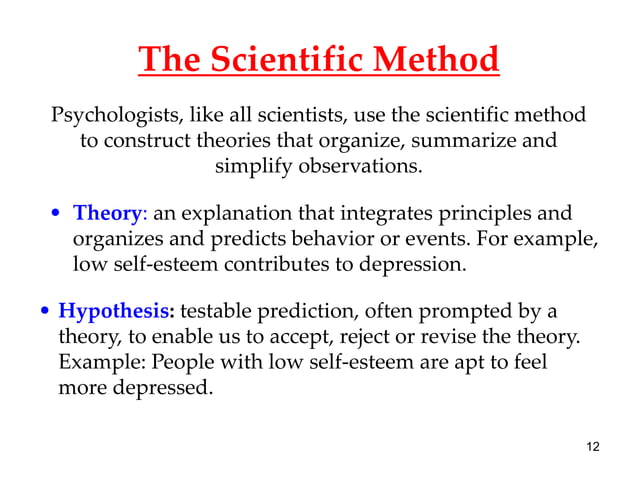 The Scientific Method

Psychologists, like all scientists, use the scientific method to construct theories that organize, summarize and simplify observations.

• Theory: an explanation that integrates principles and organizes and predicts behavior or events. For example, low self-esteem contributes to depression.

• Hypothesis: testable prediction, often prompted by a theory, to enable us to accept, reject or revise the theory. Example: People with low self-esteem are apt to feel more depressed.

12